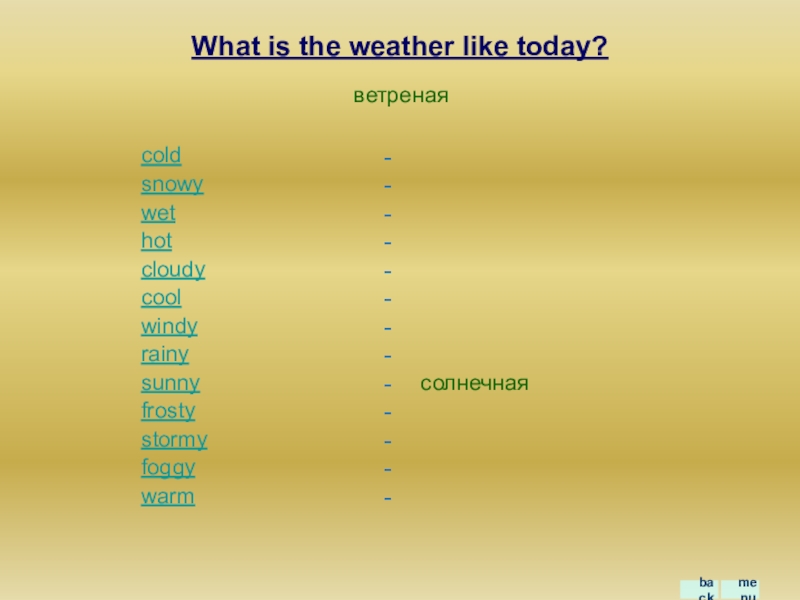 What is the weather like today?

ветреная

cold -
snowy -
wet -
hot -
cloudy -
cool -
windy -
rainy -
sunny - солнечная
frosty -
stormy -
foggy -
warm -

back menu